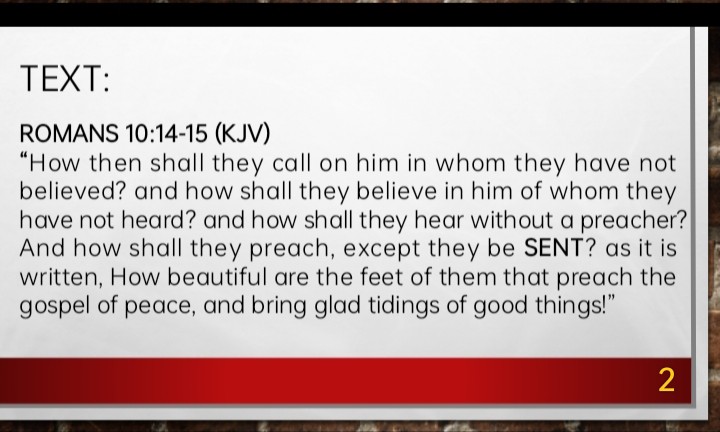 TEXT:

ROMANS 10:14-15 (KJV)
“How then shall they call on him in whom they have not believed? and how shall they believe in him of whom they have not heard? and how shall they hear without a preacher? And how shall they preach, except they be SENT? as it is written, How beautiful are the feet of them that preach the gospel of peace, and bring glad tidings of good things!”

2